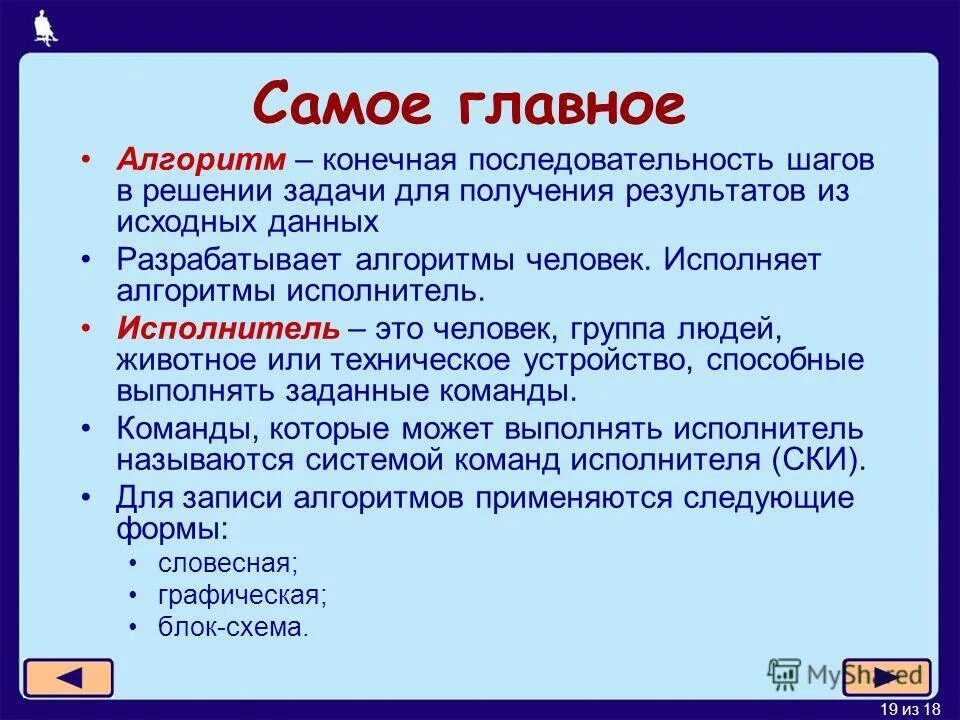 Самое главное

• Алгоритм – конечная последовательность шагов в решении задачи для получения результатов из исходных данных

• Разрабатывает алгоритмы человек. Исполняет алгоритмы исполнитель.

• Исполнитель – это человек, группа людей, животное или техническое устройство, способные выполнять заданные команды.

• Команды, которые может выполнять исполнитель называются системой команд исполнителя (СКИ).

• Для записи алгоритмов применяются следующие формы:
  • словесная;
  • графическая;
  • блок-схема.

MyShared

19 из 18